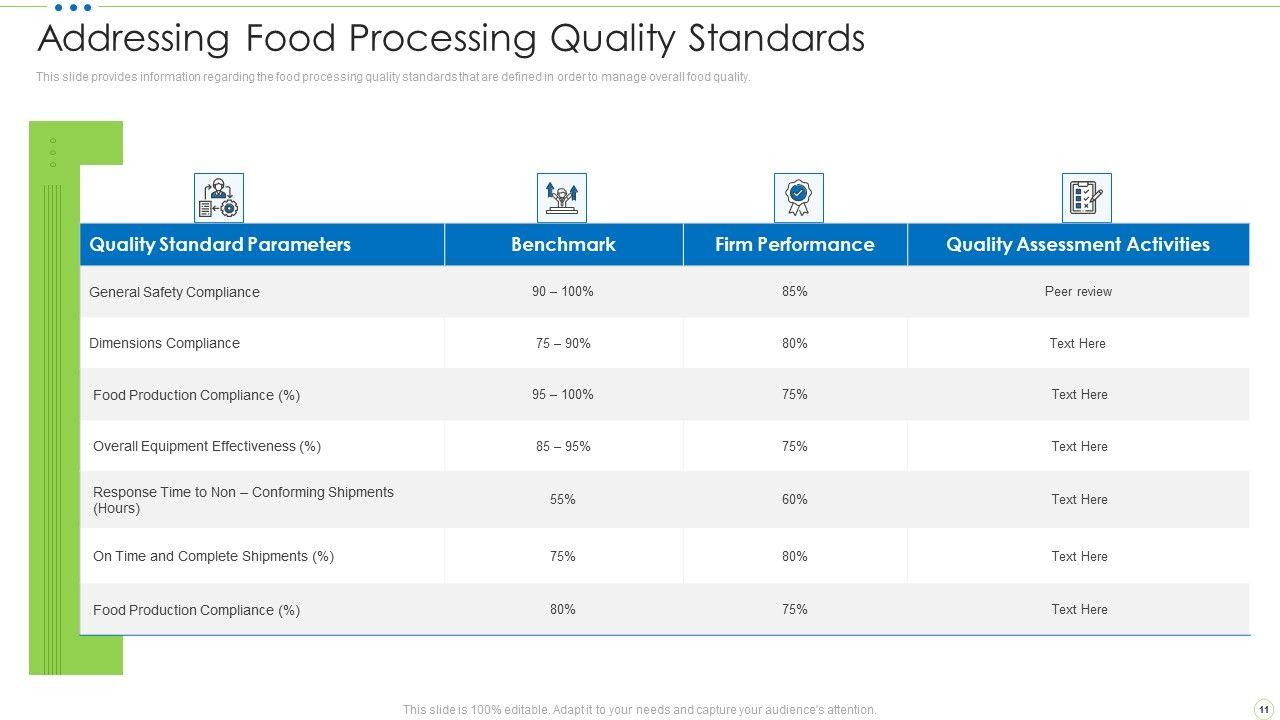 Addressing Food Processing Quality Standards

This slide provides information regarding the food processing quality standards that are defined in order to manage overall food quality.

| Quality Standard Parameters | Benchmark | Firm Performance | Quality Assessment Activities |
|---|---|---|---|
| General Safety Compliance | 90 – 100% | 85% | Peer review |
| Dimensions Compliance | 75 – 90% | 80% | Text Here |
| Food Production Compliance (%) | 95 – 100% | 75% | Text Here |
| Overall Equipment Effectiveness (%) | 85 – 95% | 75% | Text Here |
| Response Time to Non – Conforming Shipments (Hours) | 55% | 60% | Text Here |
| On Time and Complete Shipments (%) | 75% | 80% | Text Here |
| Food Production Compliance (%) | 80% | 75% | Text Here |

This slide is 100% editable. Adapt it to your needs and capture your audience's attention.

11